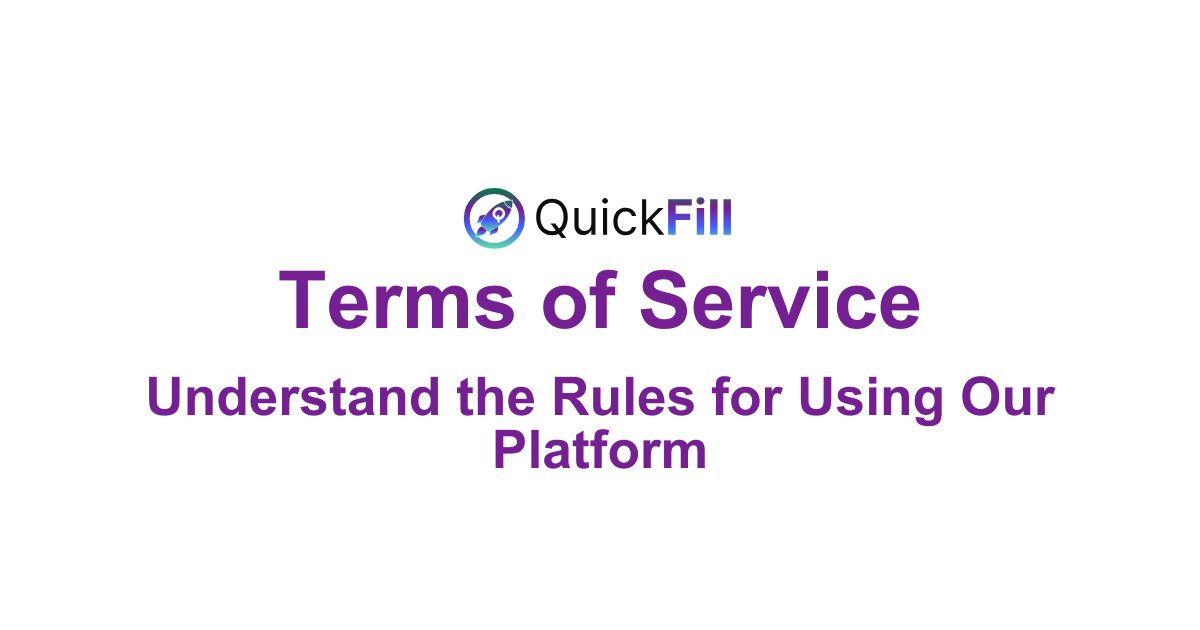 QuickFill

Terms of Service

Understand the Rules for Using Our Platform